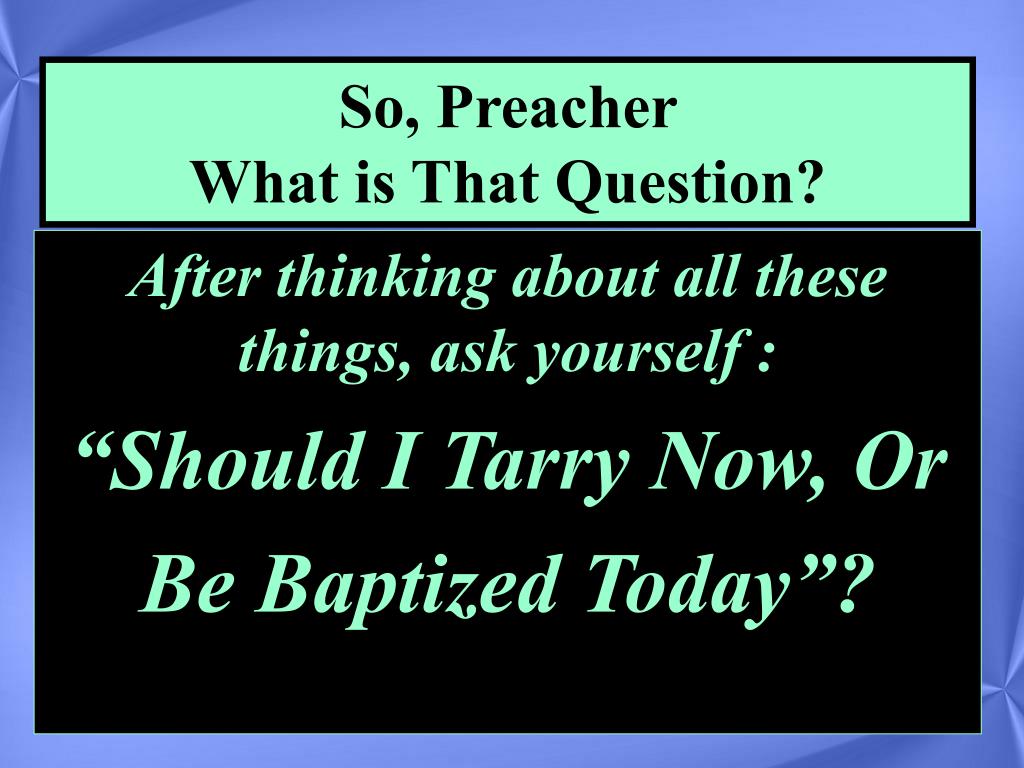 So, Preacher
What is That Question?

After thinking about all these things, ask yourself :

“Should I Tarry Now, Or Be Baptized Today”?